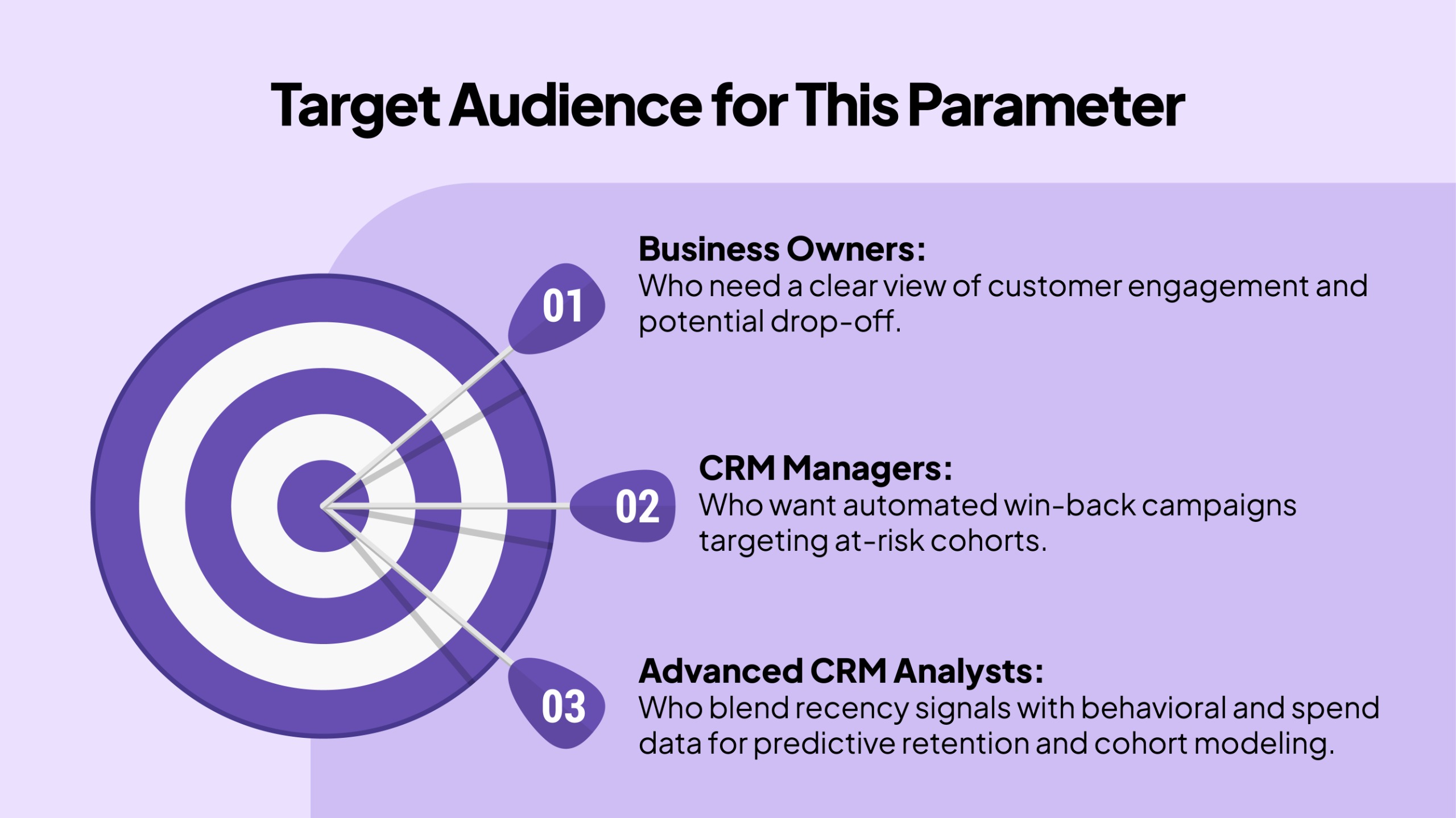 Target Audience for This Parameter

01

Business Owners:
Who need a clear view of customer engagement and potential drop-off.

02

CRM Managers:
Who want automated win-back campaigns targeting at-risk cohorts.

03

Advanced CRM Analysts:
Who blend recency signals with behavioral and spend data for predictive retention and cohort modeling.